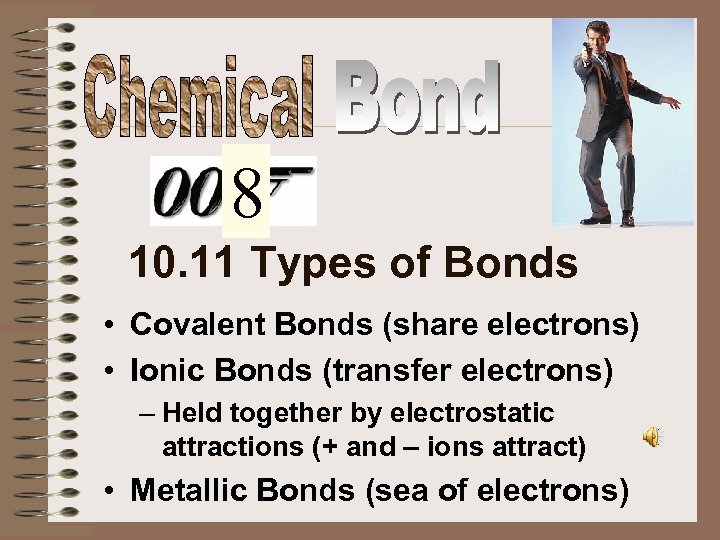 Chemical Bond

008

10.11 Types of Bonds

• Covalent Bonds (share electrons)
• Ionic Bonds (transfer electrons)
– Held together by electrostatic attractions (+ and – ions attract)
• Metallic Bonds (sea of electrons)